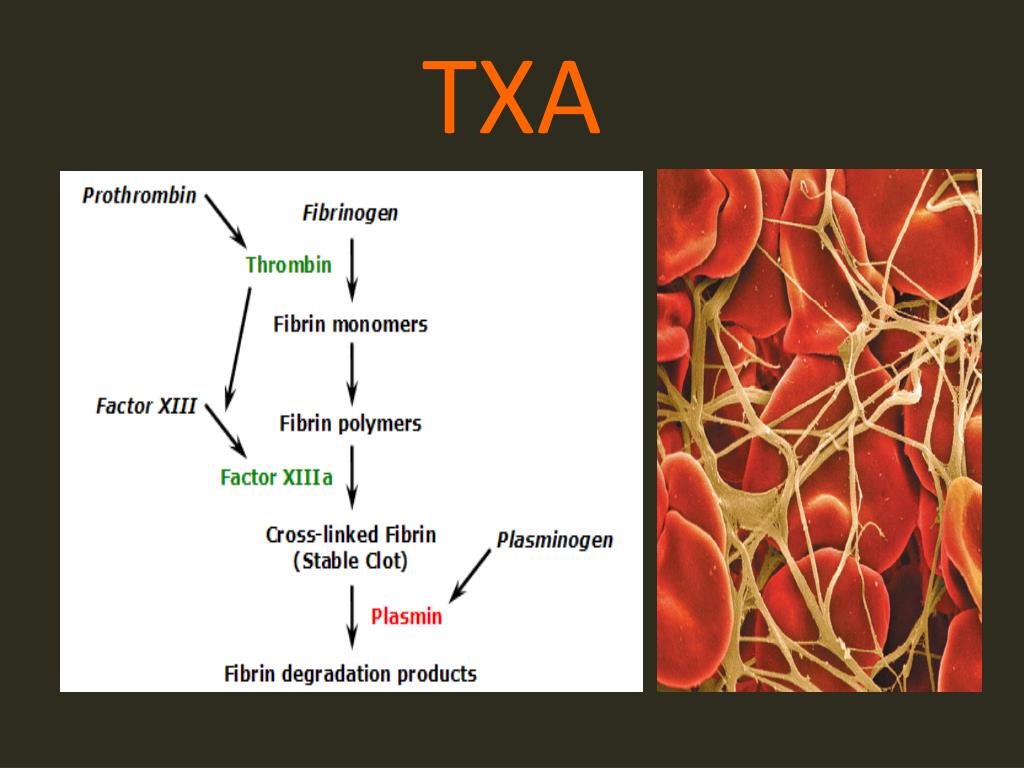 TXA

Prothrombin
Fibrinogen
Thrombin
Fibrin monomers
Factor XIII
Fibrin polymers
Factor XIIIa
Cross-linked Fibrin
(Stable Clot)
Plasminogen
Plasmin
Fibrin degradation products